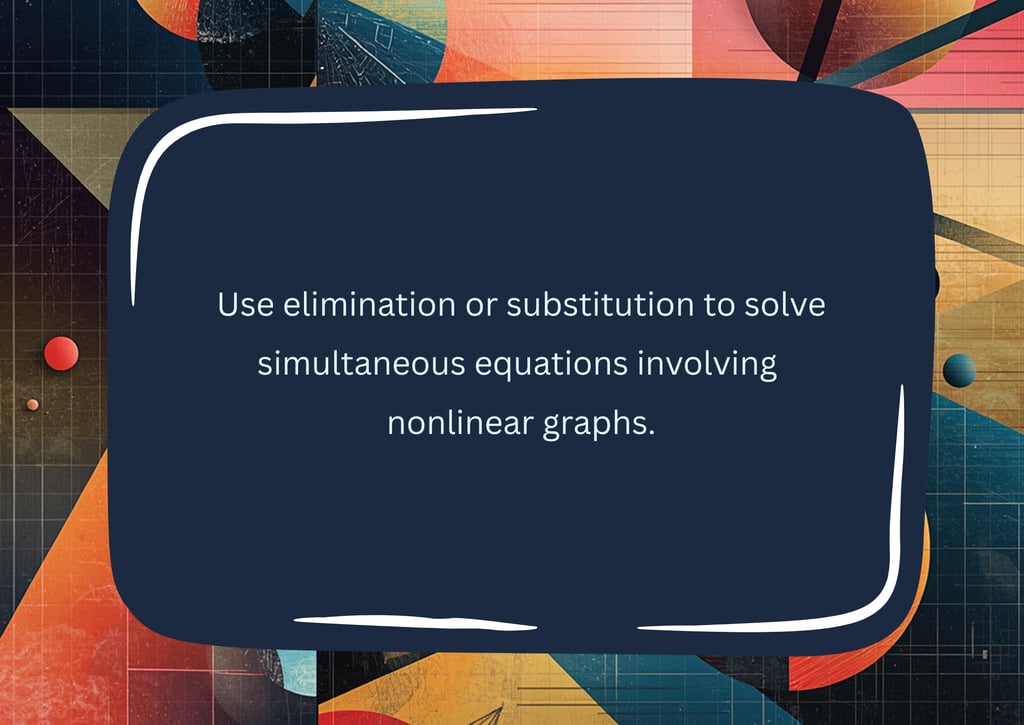 Use elimination or substitution to solve simultaneous equations involving nonlinear graphs.